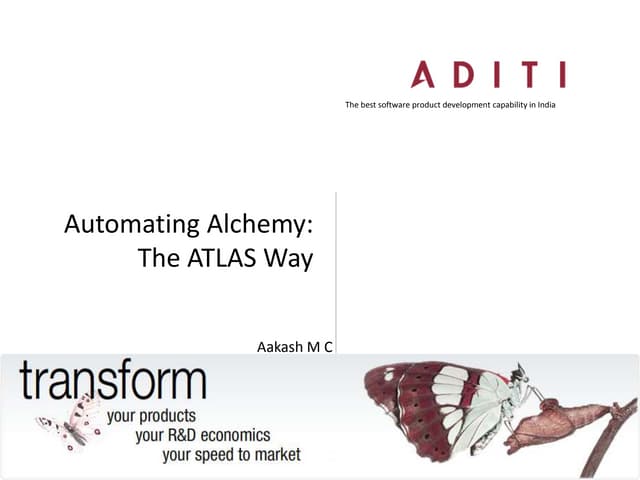 ADITI

The best software product development capability in India

Automating Alchemy: The ATLAS Way

Aakash M C

transform
your products
your R&D economics
your speed to market